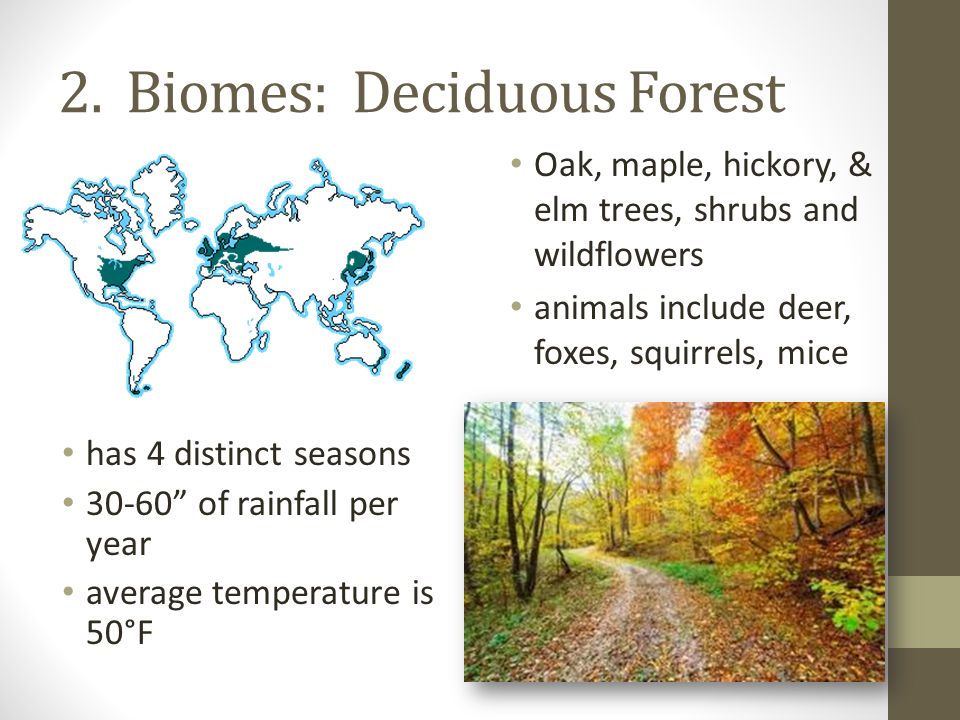 2. Biomes: Deciduous Forest

• Oak, maple, hickory, & elm trees, shrubs and wildflowers
• animals include deer, foxes, squirrels, mice

• has 4 distinct seasons
• 30-60” of rainfall per year
• average temperature is 50°F